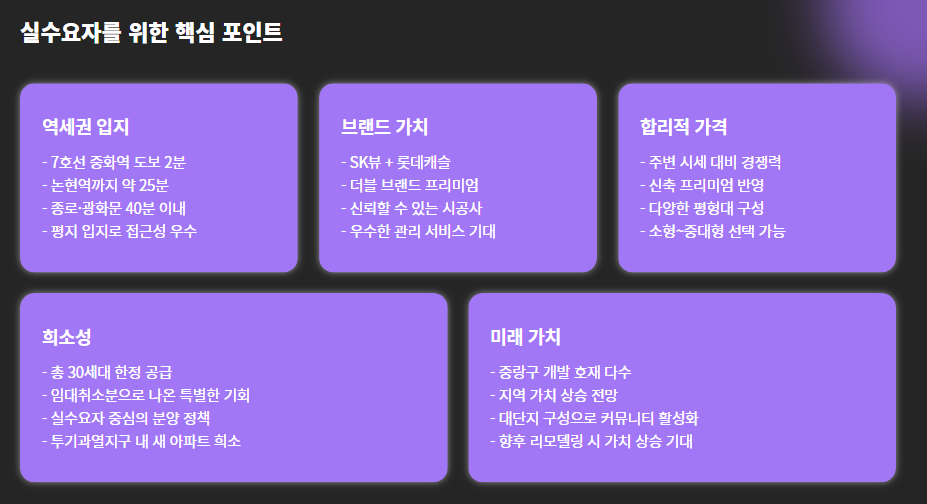 실수요자를 위한 핵심 포인트

역세권 입지
- 7호선 중화역 도보 2분
- 논현역까지 약 25분
- 종로·광화문 40분 이내
- 평지 입지로 접근성 우수

브랜드 가치
- SK뷰 + 롯데캐슬
- 더블 브랜드 프리미엄
- 신뢰할 수 있는 시공사
- 우수한 관리 서비스 기대

합리적 가격
- 주변 시세 대비 경쟁력
- 신축 프리미엄 반영
- 다양한 평형대 구성
- 소형~중대형 선택 가능

희소성
- 총 30세대 한정 공급
- 임대취소분으로 나온 특별한 기회
- 실수요자 중심의 분양 정책
- 투기과열지구 내 새 아파트 희소

미래 가치
- 중랑구 개발 호재 다수
- 지역 가치 상승 전망
- 대단지 구성으로 커뮤니티 활성화
- 향후 리모델링 시 가치 상승 기대